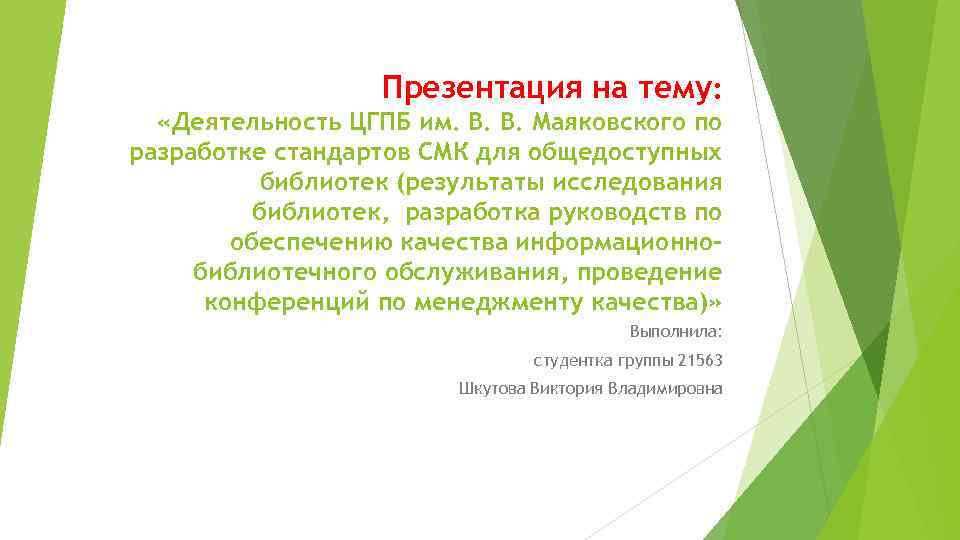 Презентация на тему:

«Деятельность ЦГПБ им. В. В. Маяковского по разработке стандартов СМК для общедоступных библиотек (результаты исследования библиотек, разработка руководств по обеспечению качества информационно-библиотечного обслуживания, проведение конференций по менеджменту качества)»

Выполнила:

студентка группы 21563

Шкутова Виктория Владимировна